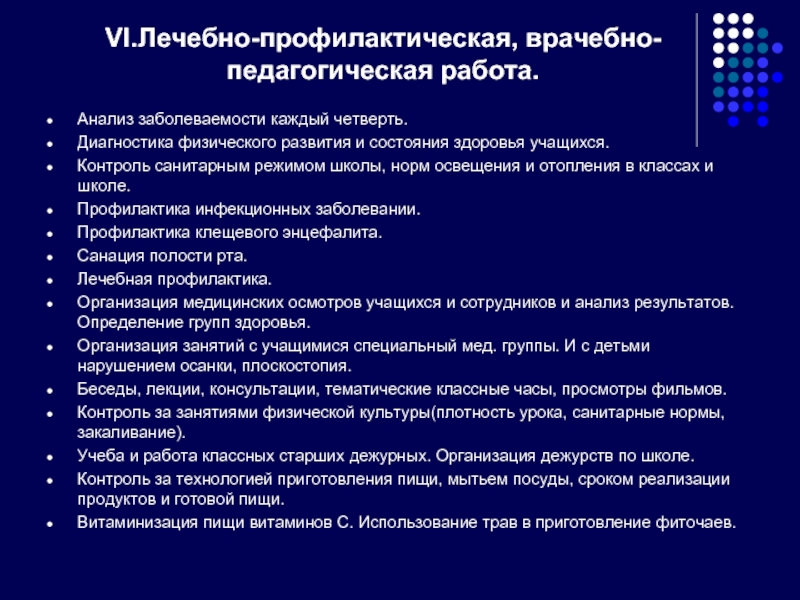 VI.Лечебно-профилактическая, врачебно-педагогическая работа.

- Анализ заболеваемости каждый четверть.
- Диагностика физического развития и состояния здоровья учащихся.
- Контроль санитарным режимом школы, норм освещения и отопления в классах и школе.
- Профилактика инфекционных заболевании.
- Профилактика клещевого энцефалита.
- Санация полости рта.
- Лечебная профилактика.
- Организация медицинских осмотров учащихся и сотрудников и анализ результатов. Определение групп здоровья.
- Организация занятий с учащимися специальный мед. группы. И с детьми нарушением осанки, плоскостопия.
- Беседы, лекции, консультации, тематические классные часы, просмотры фильмов.
- Контроль за занятиями физической культуры(плотность урока, санитарные нормы, закаливание).
- Учеба и работа классных старших дежурных. Организация дежурств по школе.
- Контроль за технологией приготовления пищи, мытьем посуды, сроком реализации продуктов и готовой пищи.
- Витаминизация пищи витаминов С. Использование трав в приготовление фиточаев.